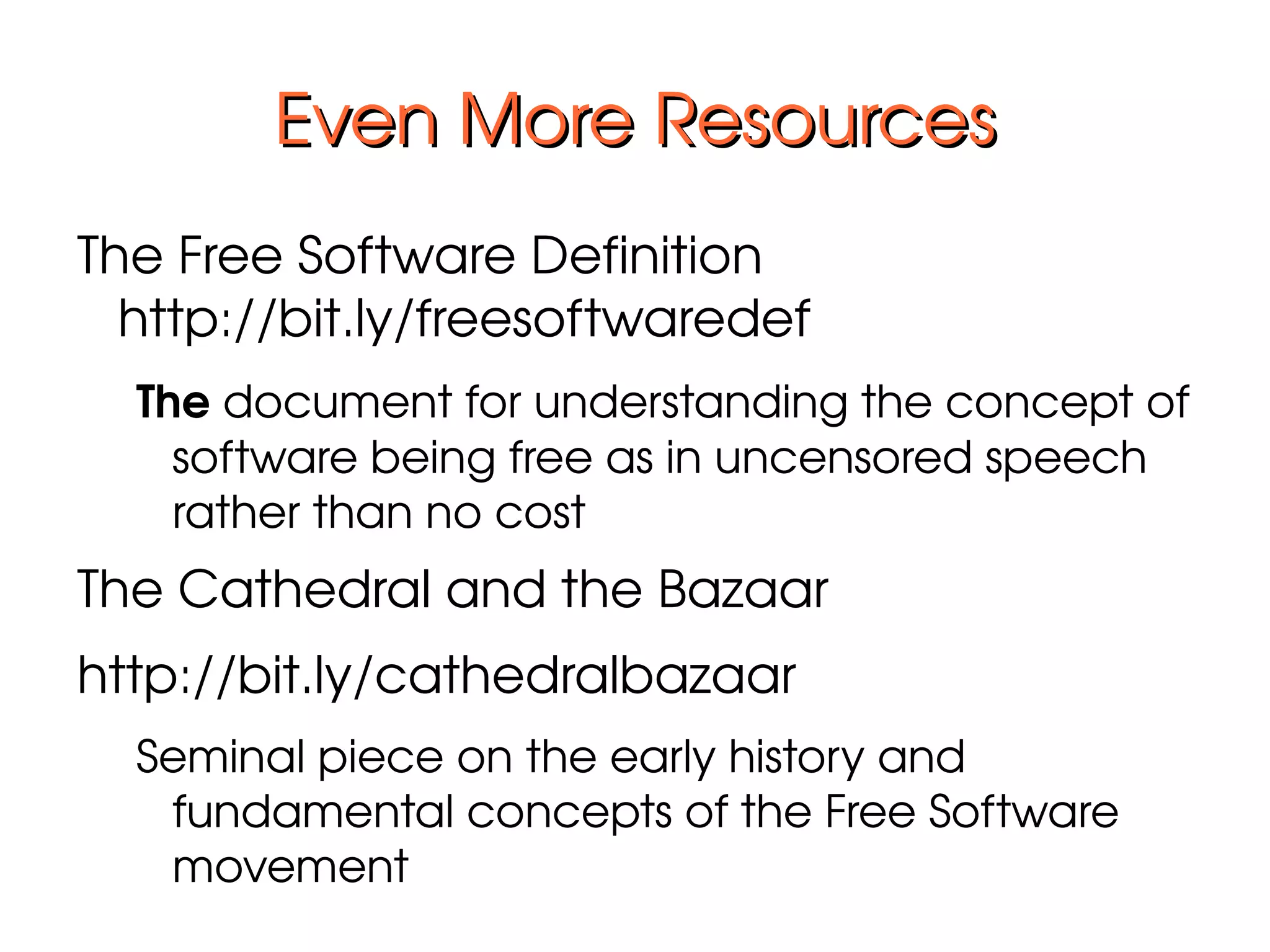 Even More Resources

The Free Software Definition http://bit.ly/freesoftwaredef

The document for understanding the concept of software being free as in uncensored speech rather than no cost

The Cathedral and the Bazaar

http://bit.ly/cathedralbazaar

Seminal piece on the early history and fundamental concepts of the Free Software movement